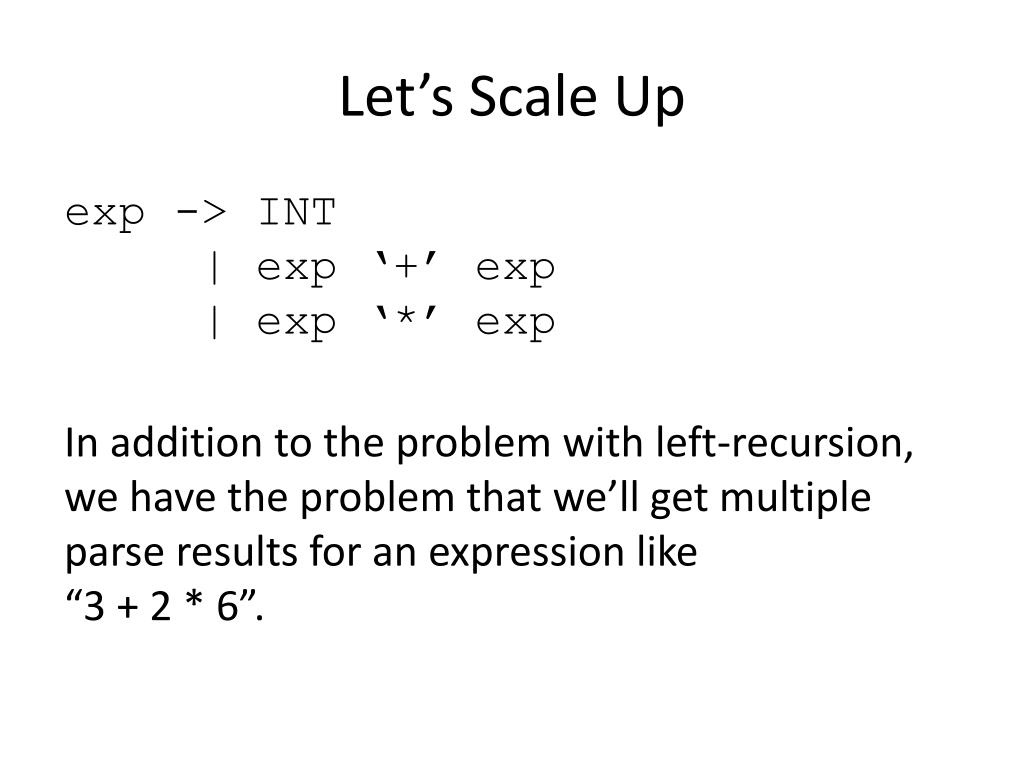 Let’s Scale Up

exp -> INT
 | exp ‘+’ exp
 | exp ‘*’ exp

In addition to the problem with left-recursion, we have the problem that we’ll get multiple parse results for an expression like
“3 + 2 * 6”.